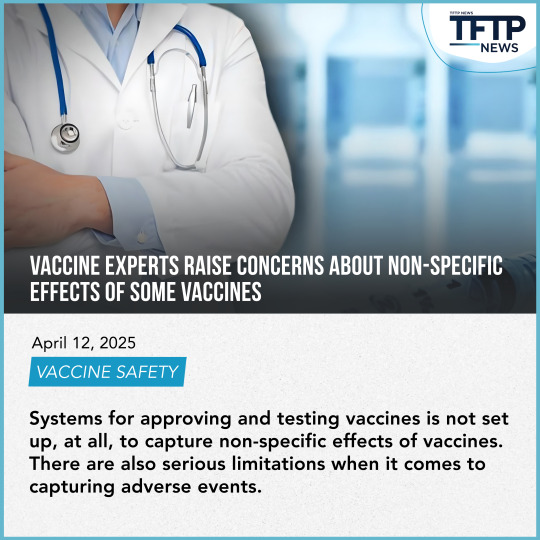 TFTP NEWS
TFTP
NEWS

VACCINE EXPERTS RAISE CONCERNS ABOUT NON-SPECIFIC EFFECTS OF SOME VACCINES

April 12, 2025

VACCINE SAFETY

Systems for approving and testing vaccines is not set up, at all, to capture non-specific effects of vaccines. There are also serious limitations when it comes to capturing adverse events.